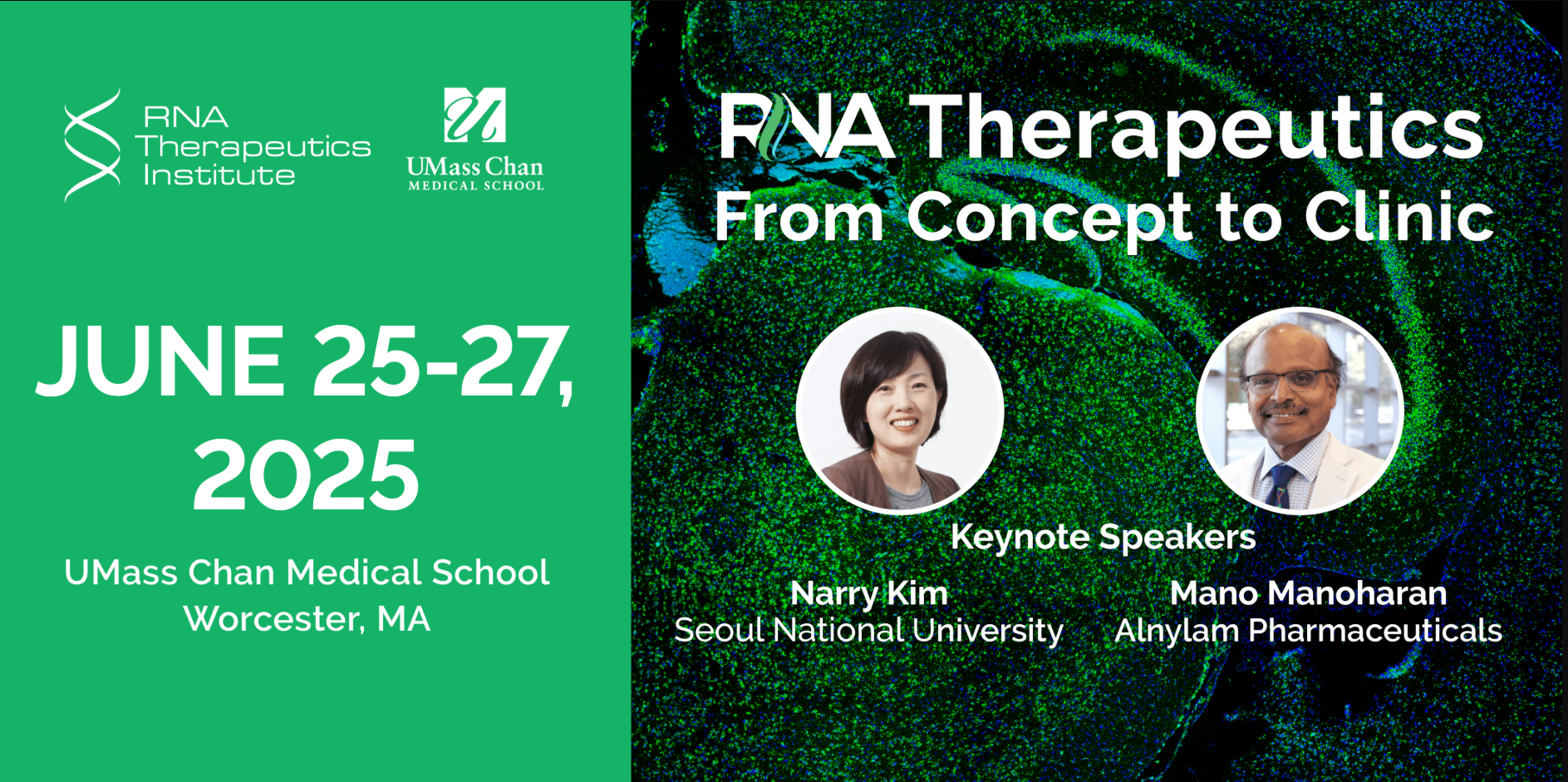 RNA Therapeutics Institute

UMass Chan MEDICAL SCHOOL

JUNE 25-27, 2025

UMass Chan Medical School
Worcester, MA

RNA Therapeutics
From Concept to Clinic

Keynote Speakers

Narry Kim
Seoul National University

Mano Manoharan
Alnylam Pharmaceuticals